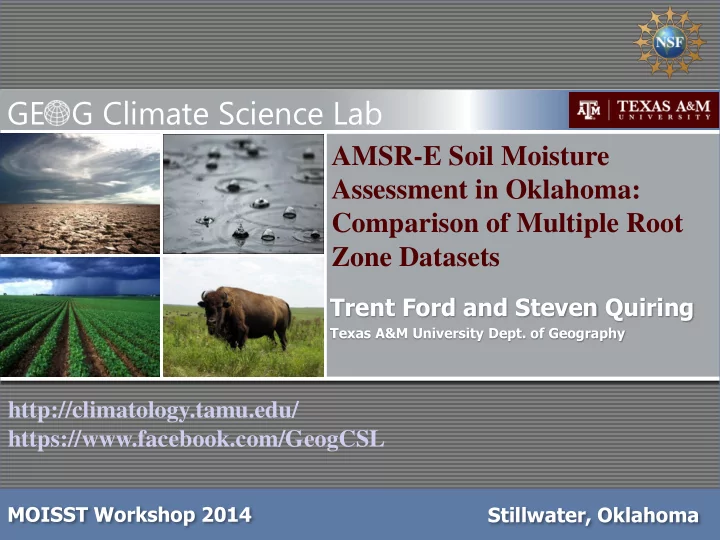 NSF

GEOG Climate Science Lab

ATM | TEXAS A&M UNIVERSITY

AMSR-E Soil Moisture Assessment in Oklahoma: Comparison of Multiple Root Zone Datasets

Trent Ford and Steven Quiring

Texas A&M University Dept. of Geography

http://climatology.tamu.edu/
https://www.facebook.com/GeogCSL

MOISST Workshop 2014

Stillwater, Oklahoma